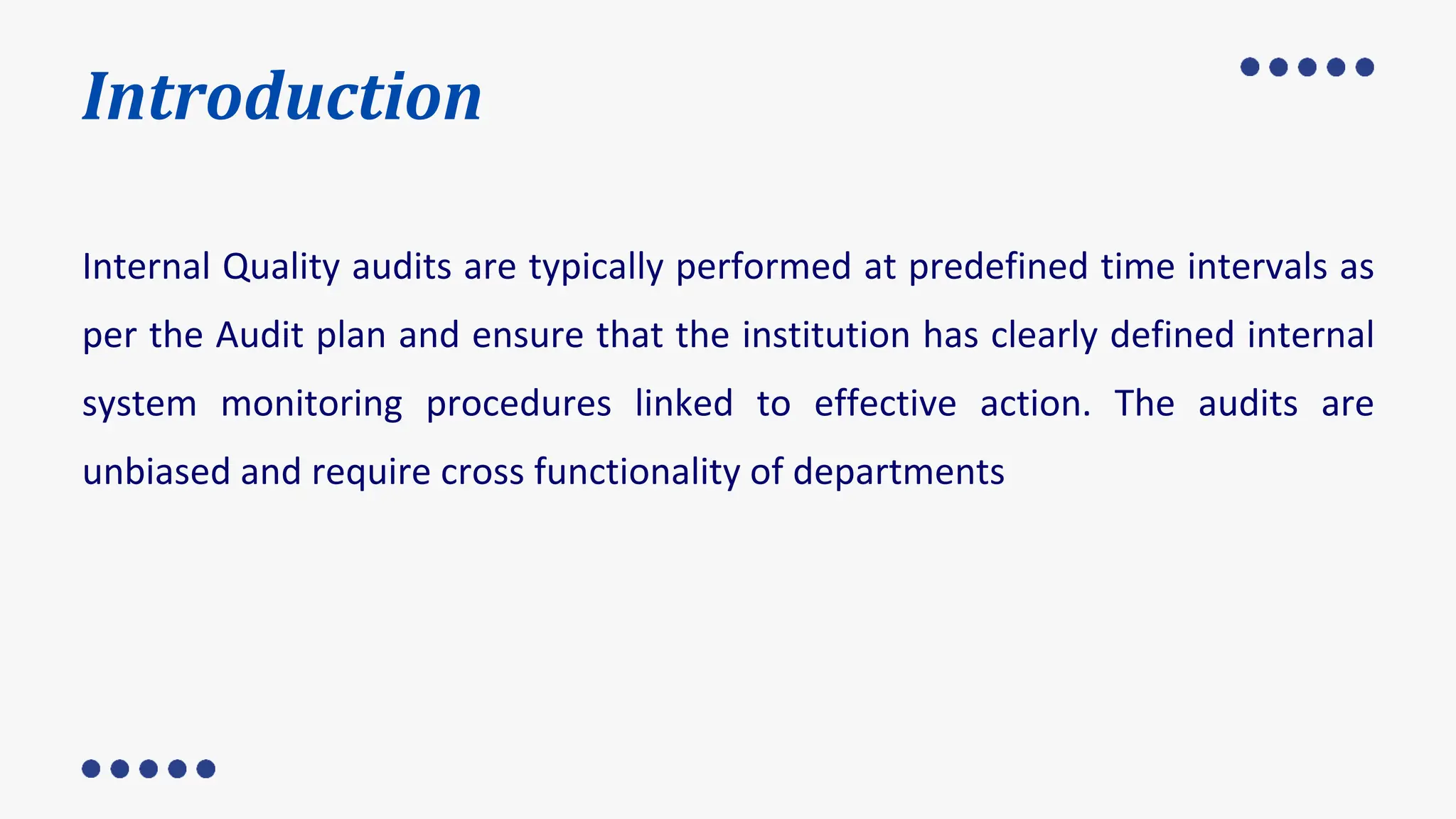 Introduction

Internal Quality audits are typically performed at predefined time intervals as per the Audit plan and ensure that the institution has clearly defined internal system monitoring procedures linked to effective action. The audits are unbiased and require cross functionality of departments